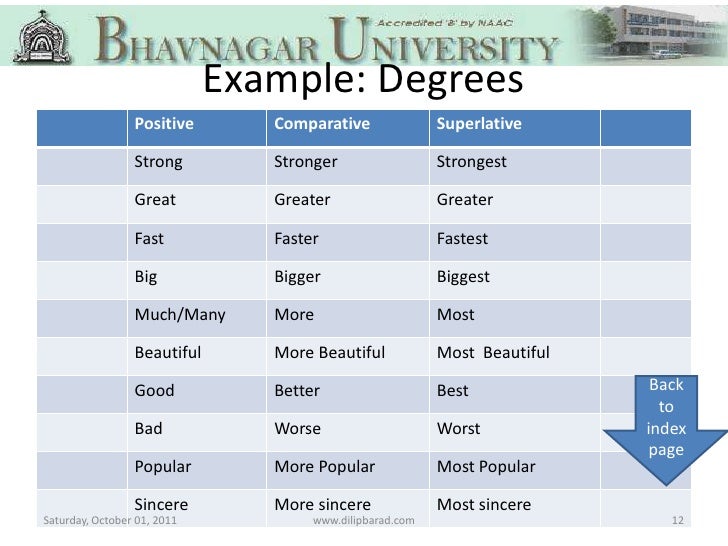 Accredited 'B' by NAAC
BHAVNAGAR UNIVERSITY

Example: Degrees

| | Positive | Comparative | Superlative | |
|---|---|---|---|---|
| | Strong | Stronger | Strongest | |
| | Great | Greater | Greater | |
| | Fast | Faster | Fastest | |
| | Big | Bigger | Biggest | |
| | Much/Many | More | Most | |
| | Beautiful | More Beautiful | Most Beautiful | |
| | Good | Better | Best | |
| | Bad | Worse | Worst | |
| | Popular | More Popular | Most Popular | |
| | Sincere | More sincere | Most sincere | |

Back to index page

Saturday, October 01, 2011
www.dilipbarad.com
12